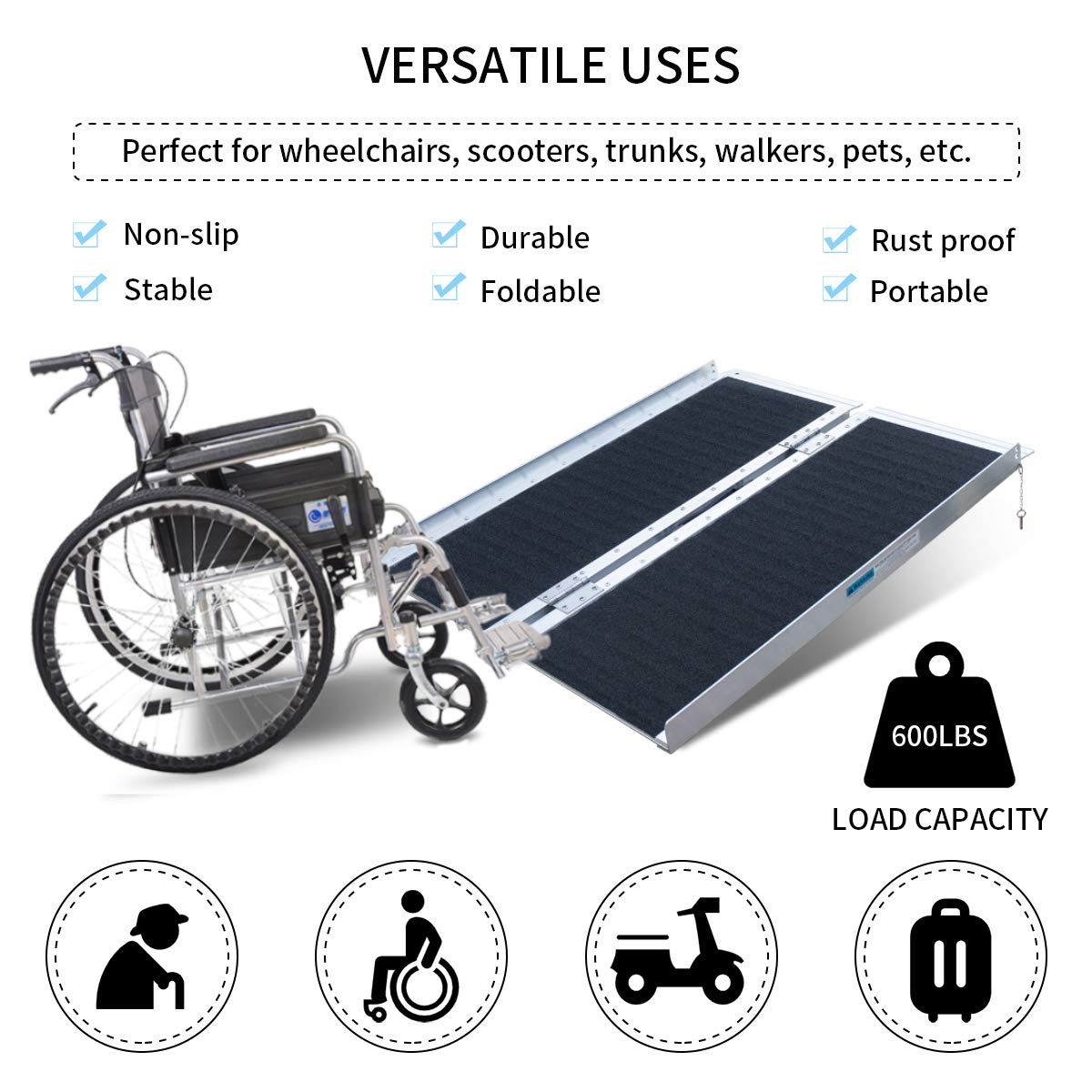 VERSATILE USES

Perfect for wheelchairs, scooters, trunks, walkers, pets, etc.

Non-slip
Stable

Durable
Foldable

Rust proof
Portable

600LBS

LOAD CAPACITY